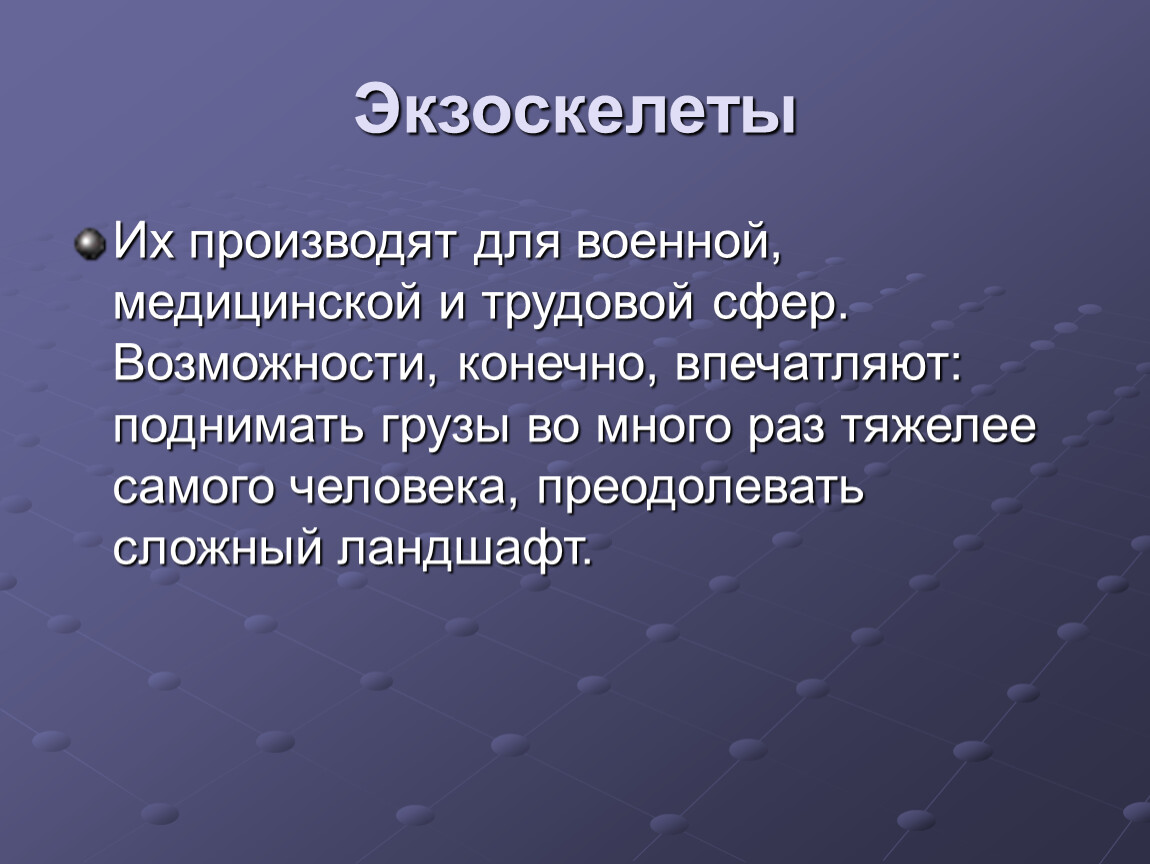 Экзоскелеты

Их производят для военной, медицинской и трудовой сфер. Возможности, конечно, впечатляют: поднимать грузы во много раз тяжелее самого человека, преодолевать сложный ландшафт.